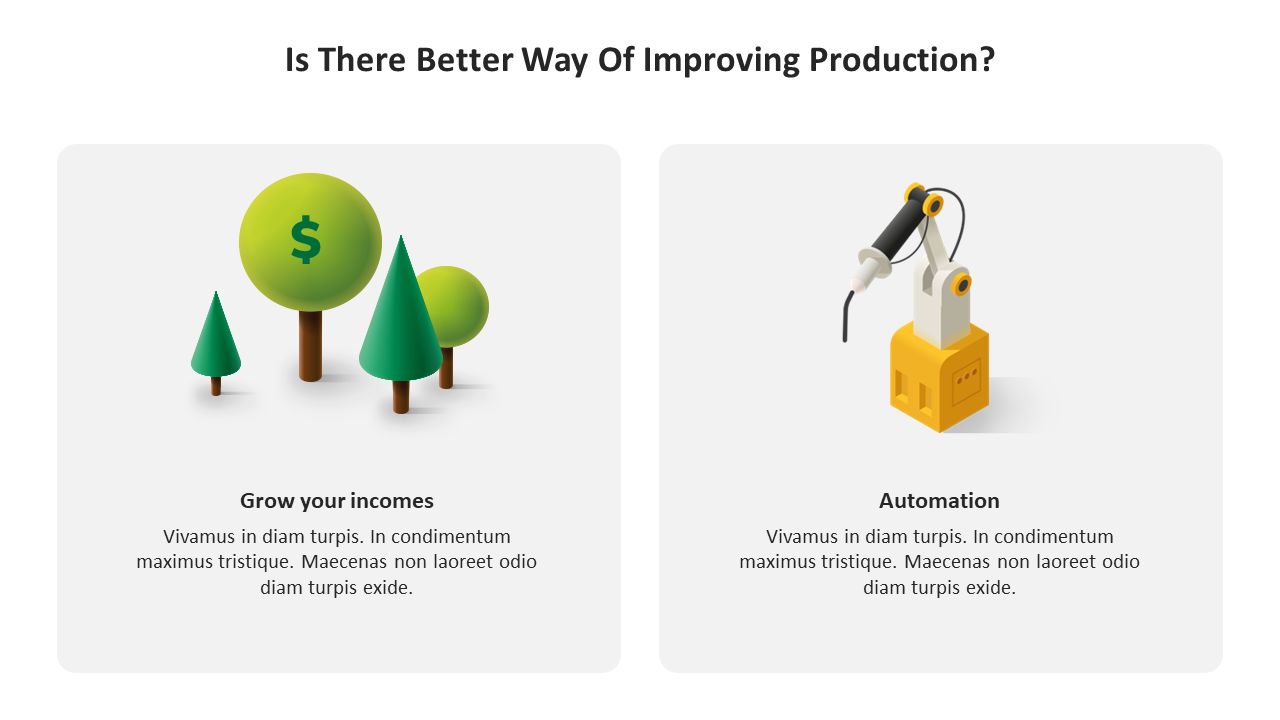 Is There Better Way Of Improving Production?

$

Grow your incomes

Vivamus in diam turpis. In condimentum maximus tristique. Maecenas non laoreet odio diam turpis exide.

Automation

Vivamus in diam turpis. In condimentum maximus tristique. Maecenas non laoreet odio diam turpis exide.